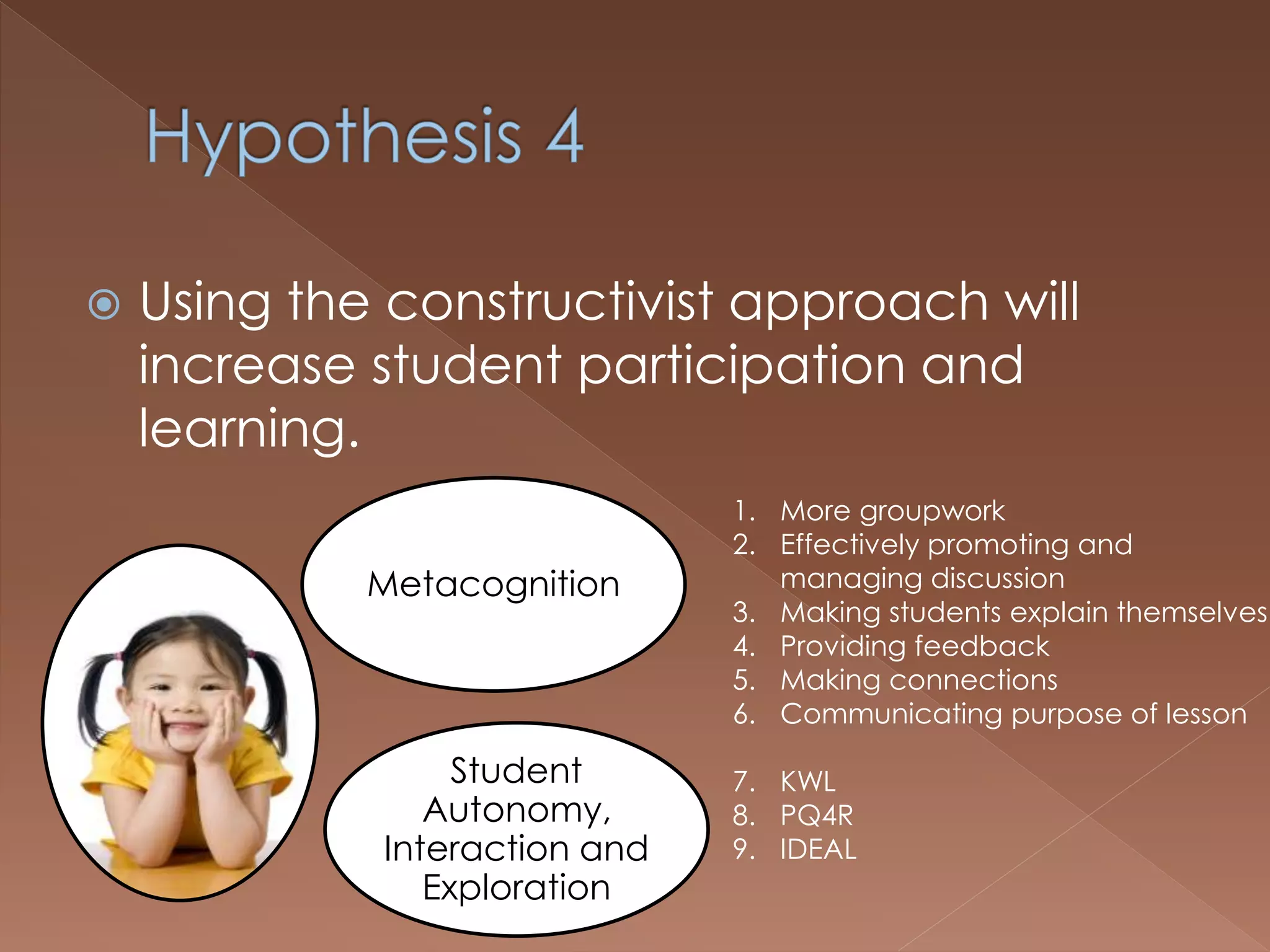 Hypothesis 4

Using the constructivist approach will increase student participation and learning.

Metacognition

Student Autonomy, Interaction and Exploration

1. More groupwork
2. Effectively promoting and managing discussion
3. Making students explain themselves
4. Providing feedback
5. Making connections
6. Communicating purpose of lesson

7. KWL
8. PQ4R
9. IDEAL